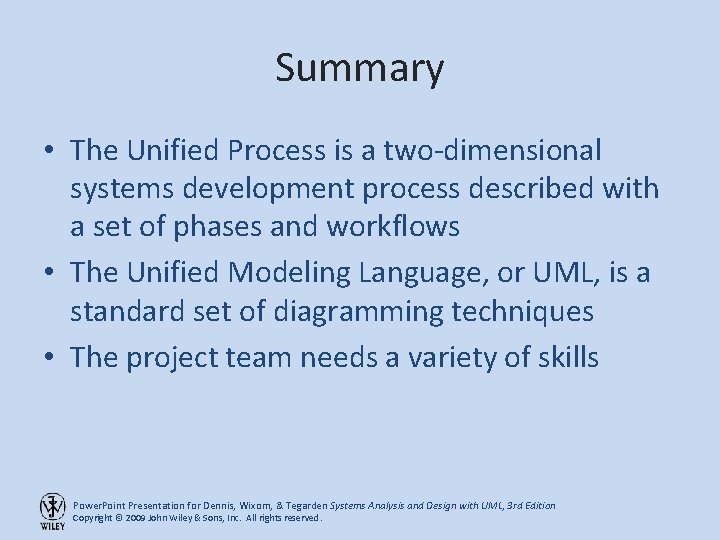 Summary

• The Unified Process is a two-dimensional systems development process described with a set of phases and workflows
• The Unified Modeling Language, or UML, is a standard set of diagramming techniques
• The project team needs a variety of skills

WILEY
PowerPoint Presentation for Dennis, Wixom, & Tegarden Systems Analysis and Design with UML, 3rd Edition
Copyright © 2009 John Wiley & Sons, Inc. All rights reserved.